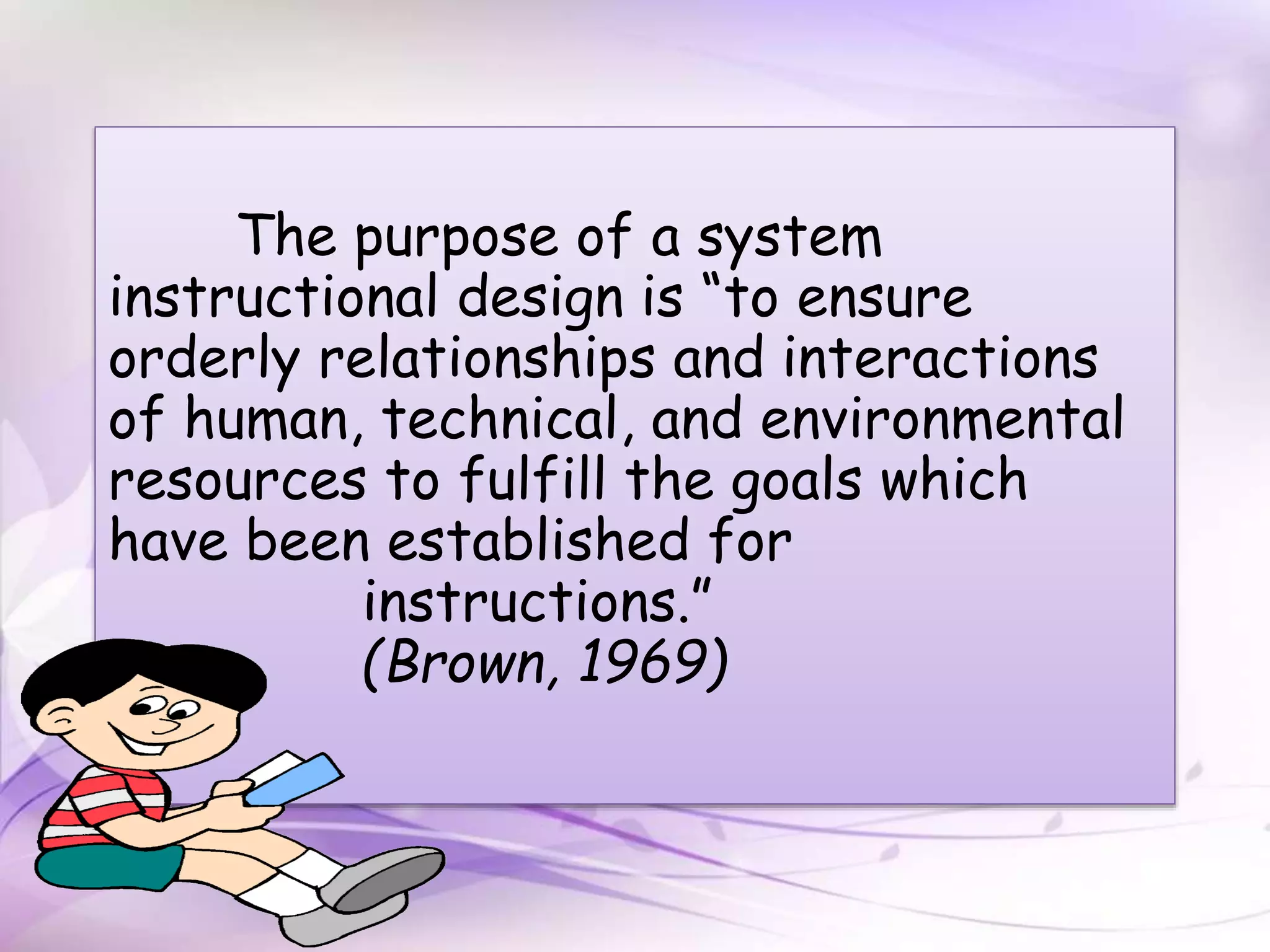 The purpose of a system instructional design is “to ensure orderly relationships and interactions of human, technical, and environmental resources to fulfill the goals which have been established for instructions.”

(Brown, 1969)